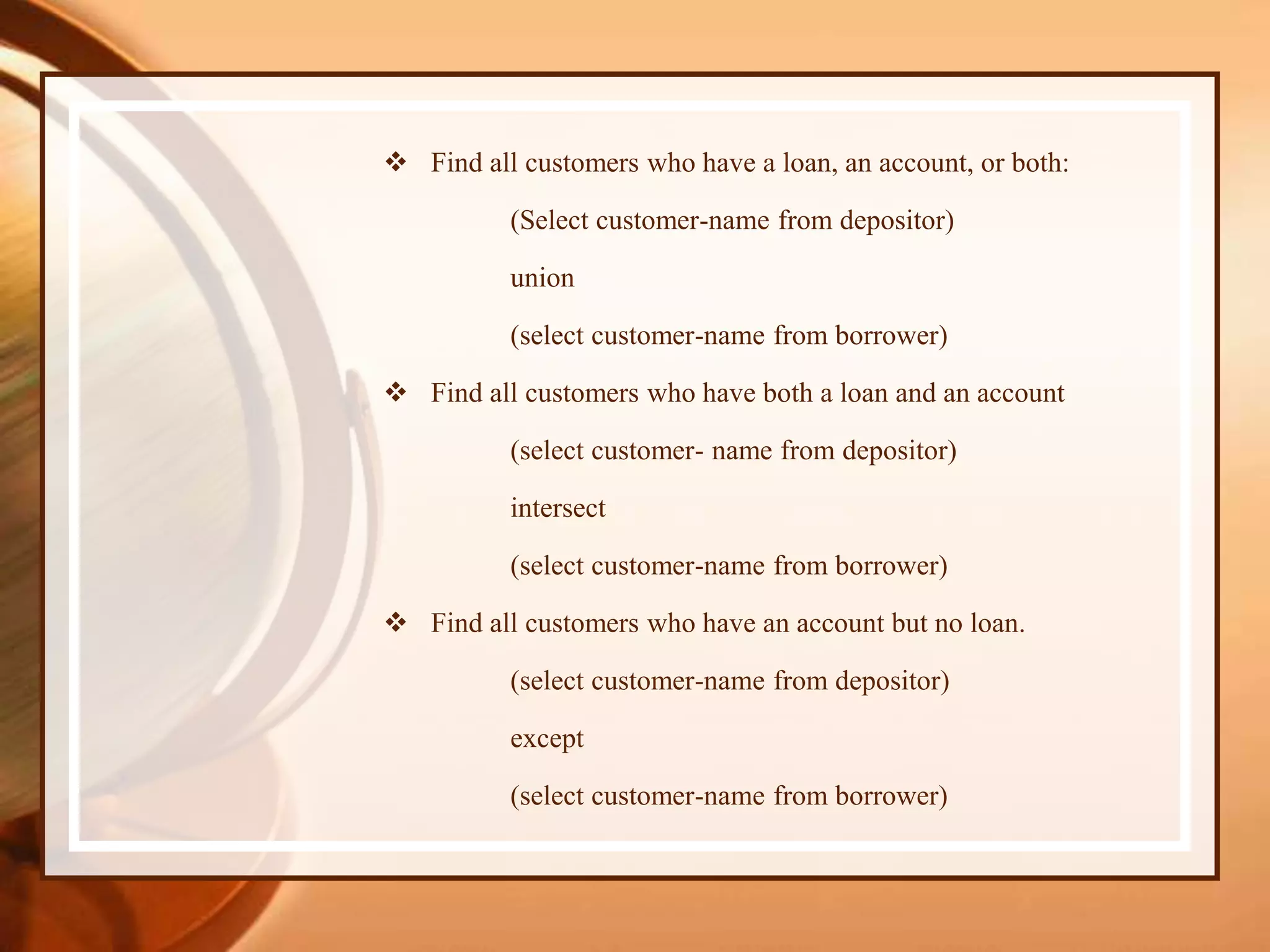 ❖ Find all customers who have a loan, an account, or both:

(Select customer-name from depositor)

union

(select customer-name from borrower)

❖ Find all customers who have both a loan and an account

(select customer- name from depositor)

intersect

(select customer-name from borrower)

❖ Find all customers who have an account but no loan.

(select customer-name from depositor)

except

(select customer-name from borrower)